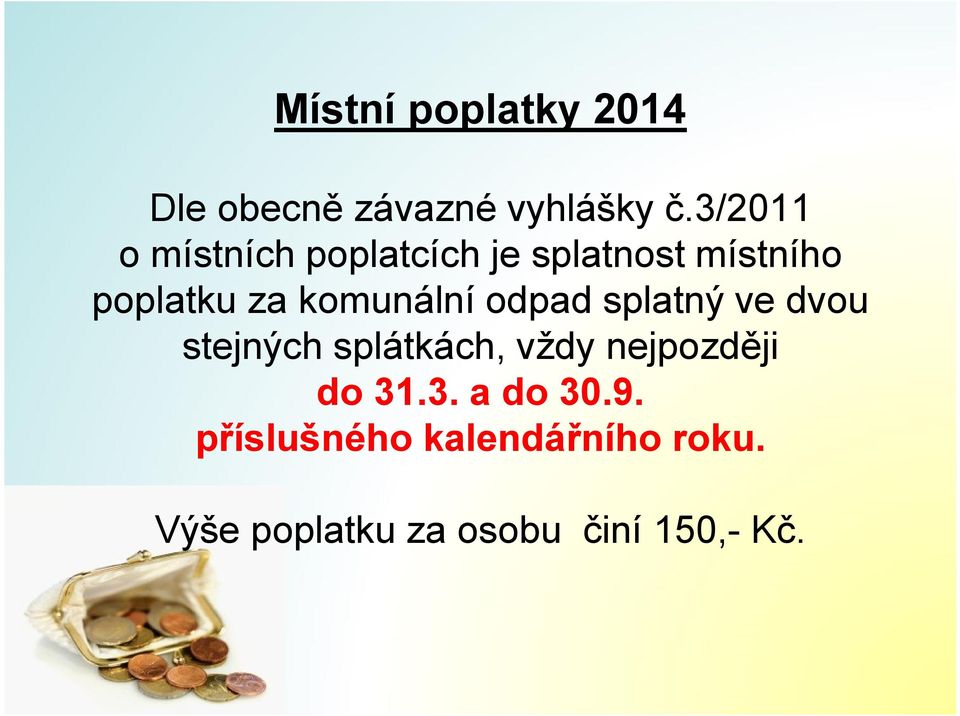 Místní poplatky 2014

Dle obecně závazné vyhlášky č.3/2011 o místních poplatcích je splatnost místního poplatku za komunální odpad splatný ve dvou stejných splátkách, vždy nejpozději do 31.3. a do 30.9. příslušného kalendářního roku.

Výše poplatku za osobu činí 150,- Kč.